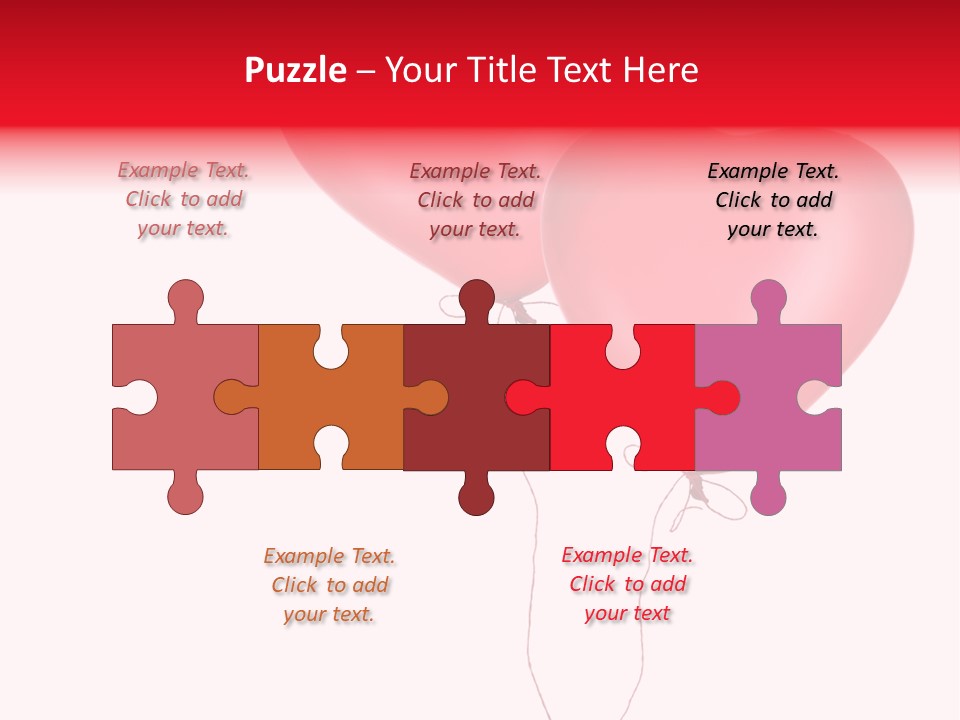 Puzzle – Your Title Text Here

Example Text. Click to add your text.

Example Text. Click to add your text.

Example Text. Click to add your text.

Example Text. Click to add your text.

Example Text. Click to add your text